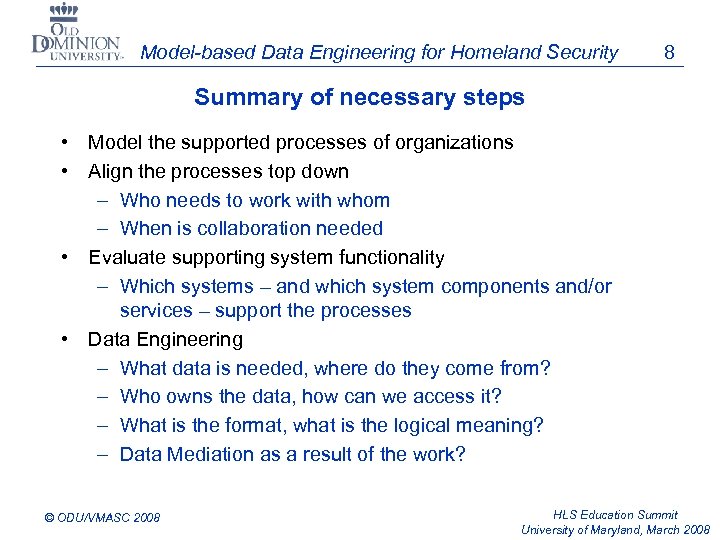 OLD DOMINION UNIVERSITY

Model-based Data Engineering for Homeland Security 8

Summary of necessary steps

• Model the supported processes of organizations
• Align the processes top down
– Who needs to work with whom
– When is collaboration needed
• Evaluate supporting system functionality
– Which systems – and which system components and/or services – support the processes
• Data Engineering
– What data is needed, where do they come from?
– Who owns the data, how can we access it?
– What is the format, what is the logical meaning?
– Data Mediation as a result of the work?

© ODU/VMASC 2008

HLS Education Summit
University of Maryland, March 2008